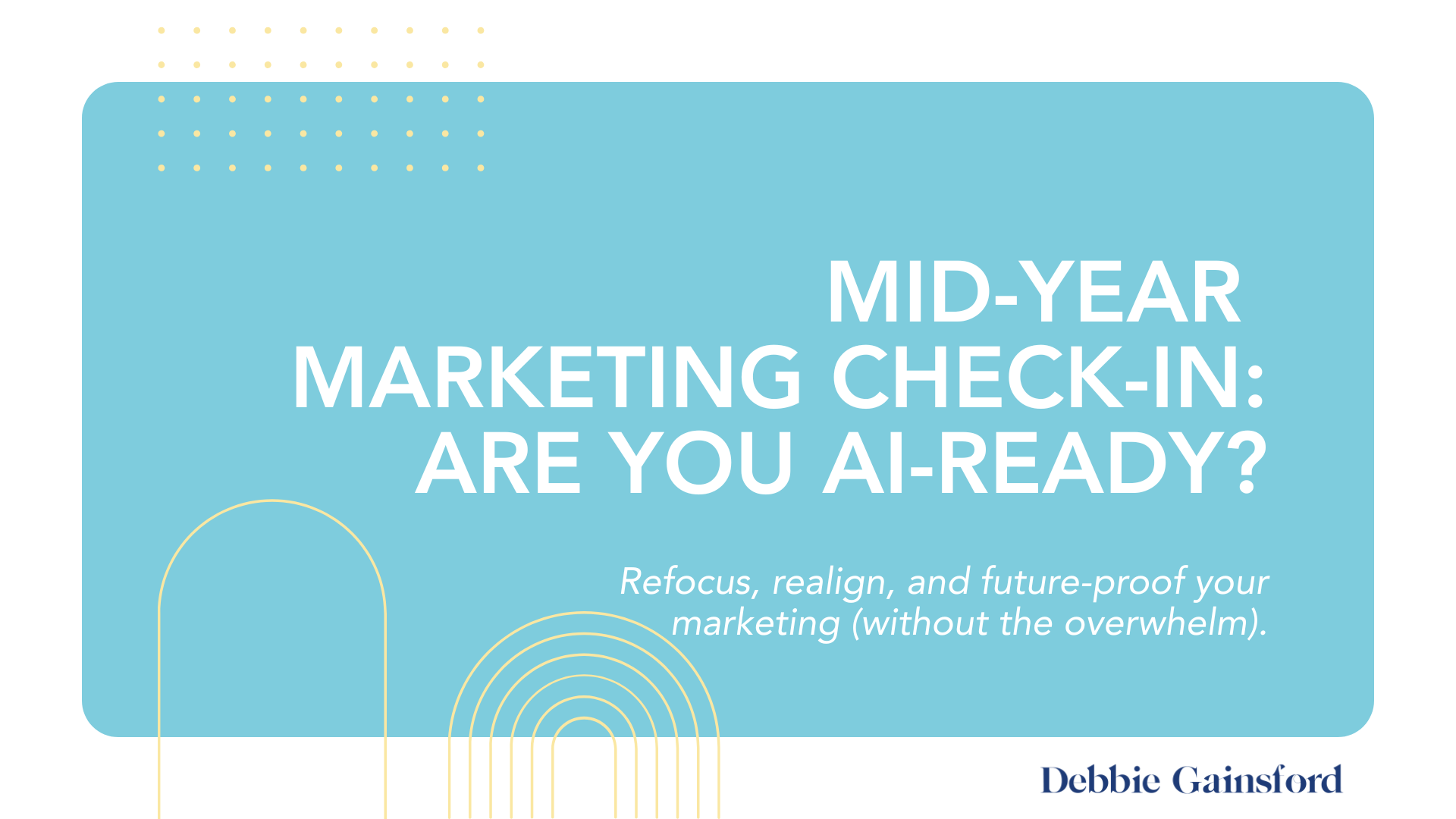 MID-YEAR MARKETING CHECK-IN: ARE YOU AI-READY?

Refocus, realign, and future-proof your marketing (without the overwhelm).

Debbie Gainsford